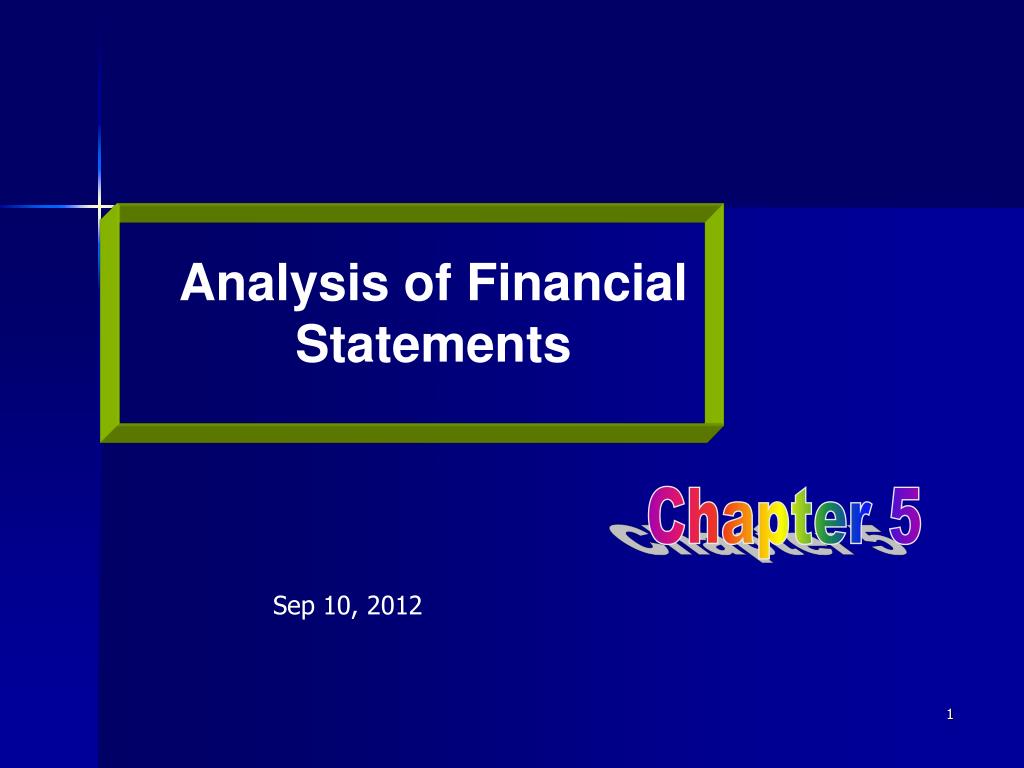 Analysis of Financial Statements

Chapter 5

Sep 10, 2012

1